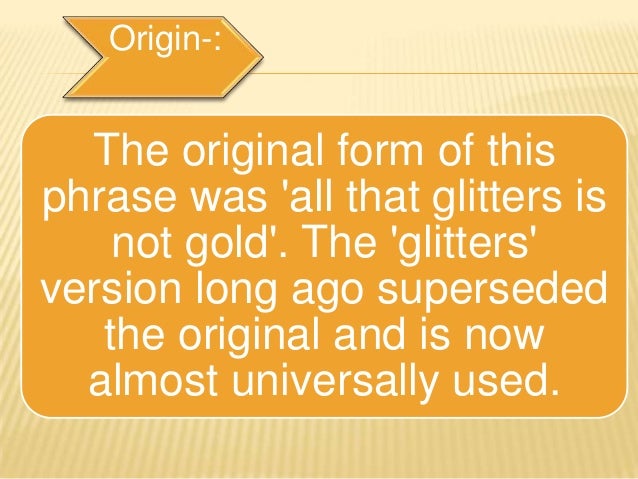 Origin-:

The original form of this phrase was 'all that glitters is not gold'. The 'glitters' version long ago superseded the original and is now almost universally used.